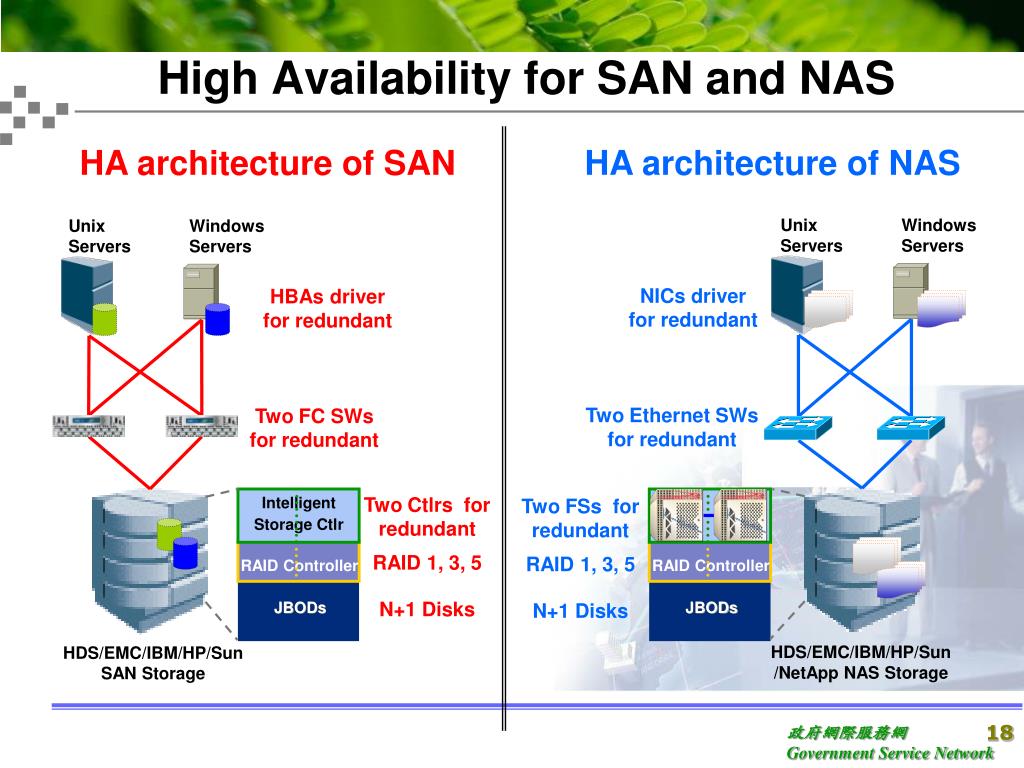 High Availability for SAN and NAS

HA architecture of SAN

Unix Servers

Windows Servers

HBAs driver for redundant

Two FC SWs for redundant

Intelligent Storage Ctlr

RAID Controller

JBODs

Two Ctlrs for redundant

RAID 1, 3, 5

N+1 Disks

HDS/EMC/IBM/HP/Sun SAN Storage

HA architecture of NAS

Unix Servers

Windows Servers

NICs driver for redundant

Two Ethernet SWs for redundant

Two FSs for redundant

RAID 1, 3, 5

N+1 Disks

RAID Controller

JBODs

HDS/EMC/IBM/HP/Sun /NetApp NAS Storage

政府網際服務網
Government Service Network

18